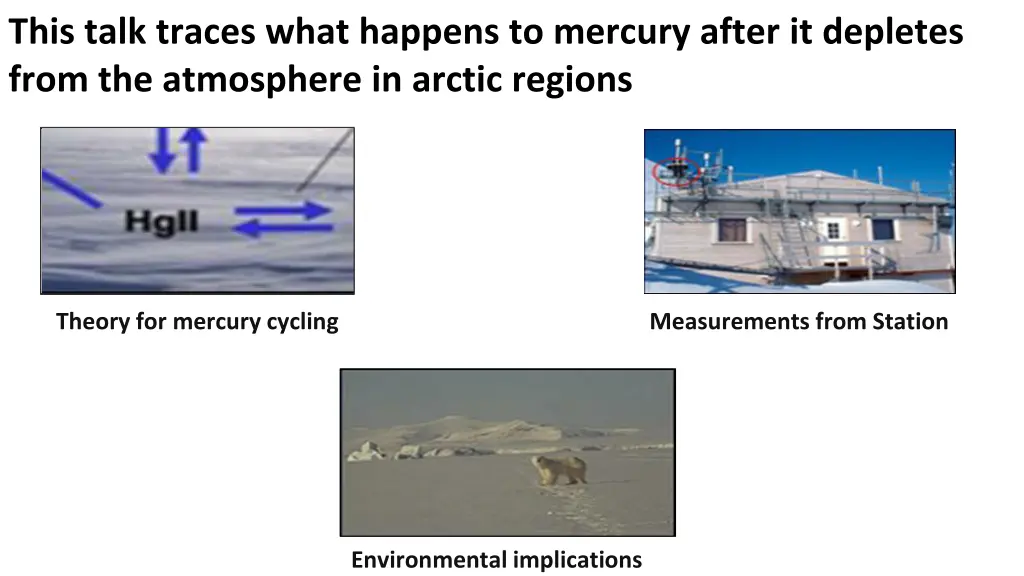 This talk traces what happens to mercury after it depletes from the atmosphere in arctic regions

HgII

Theory for mercury cycling

Measurements from Station

Environmental implications